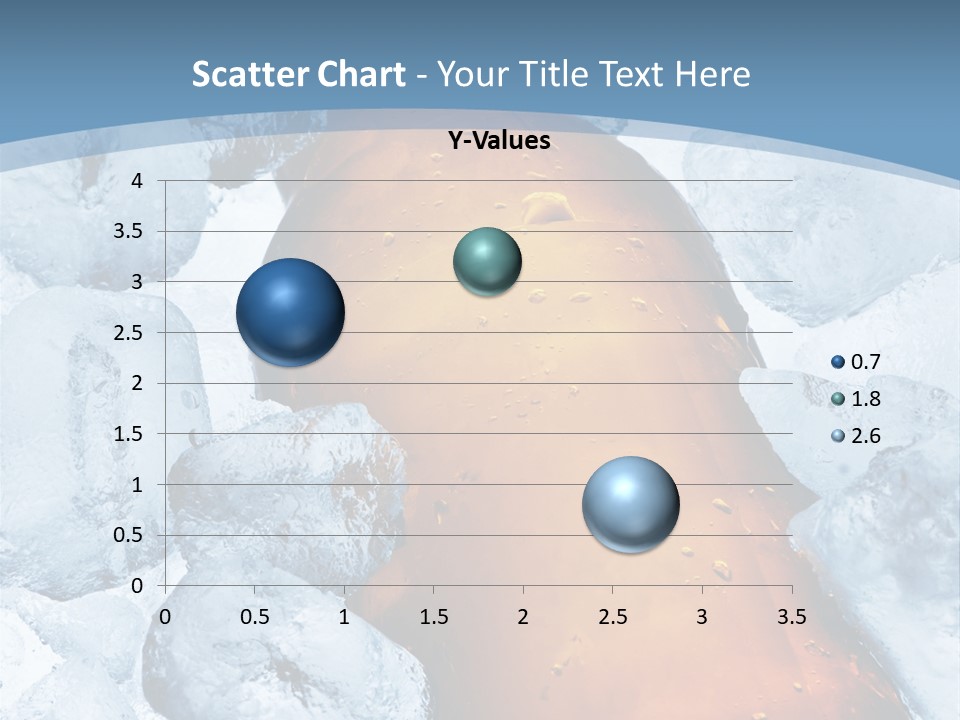 Scatter Chart - Your Title Text Here

Y-Values

4
3.5
3
2.5
2
1.5
1
0.5
0

0 0.5 1 1.5 2 2.5 3 3.5

0.7
1.8
2.6